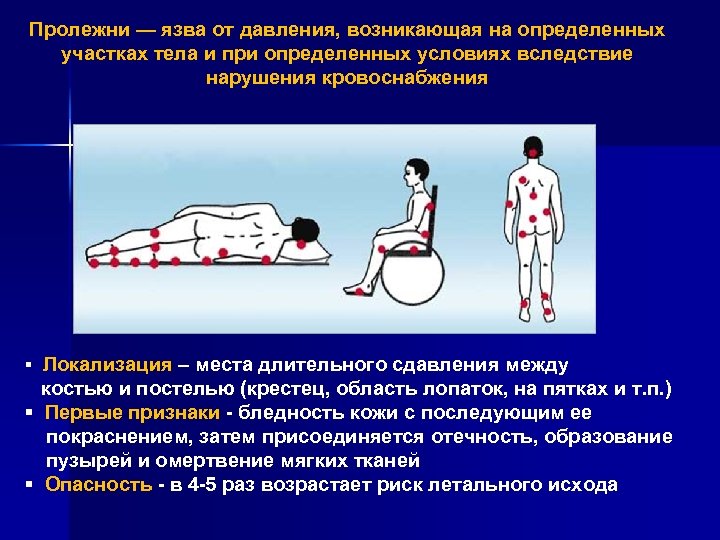 Пролежни — язва от давления, возникающая на определенных участках тела и при определенных условиях вследствие нарушения кровоснабжения

▪ Локализация – места длительного сдавления между костью и постелью (крестец, область лопаток, на пятках и т.п.)
▪ Первые признаки - бледность кожи с последующим ее покраснением, затем присоединяется отечность, образование пузырей и омертвение мягких тканей
▪ Опасность - в 4-5 раз возрастает риск летального исхода